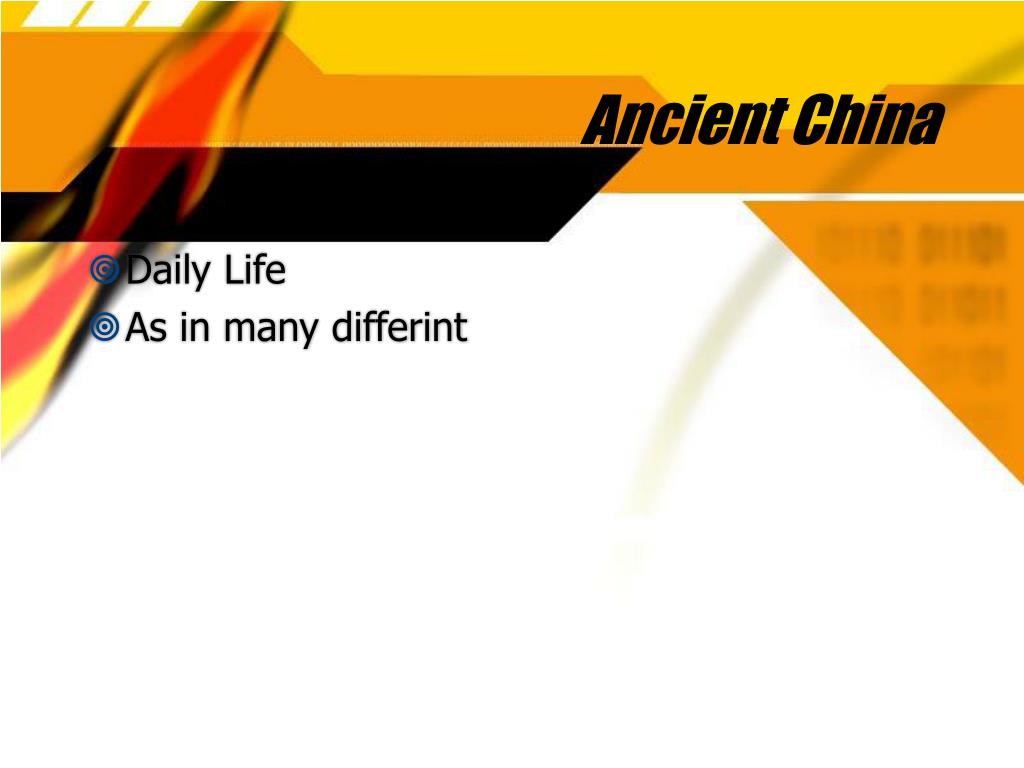 Ancient China

Daily Life

As in many differint